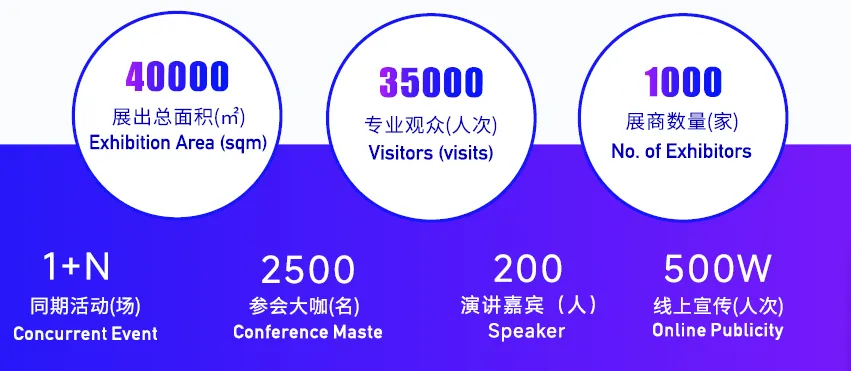 40000
展出总面积(m²)
Exhibition Area (sqm)

35000
专业观众(人次)
Visitors (visits)

1000
展商数量(家)
No. of Exhibitors

1+N
同期活动(场)
Concurrent Event

2500
参会大咖(名)
Conference Maste

200
演讲嘉宾（人）
Speaker

500W
线上宣传(人次)
Online Publicity